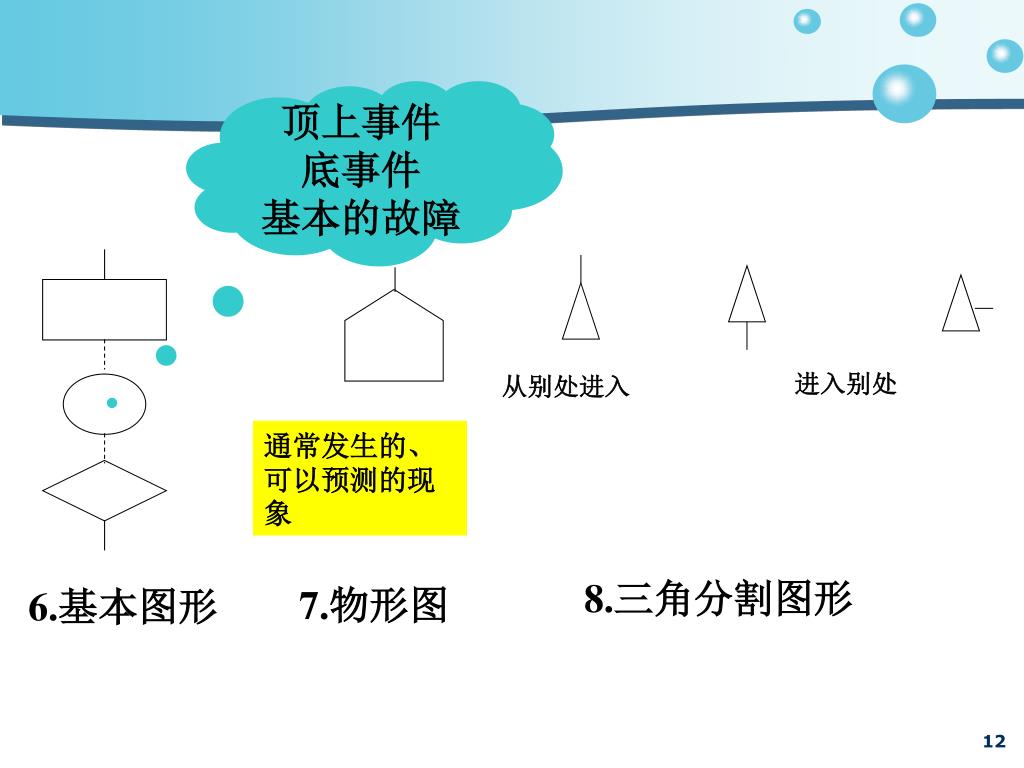 顶上事件
底事件
基本的故障

从别处进入

进入别处

通常发生的、可以预测的现象

6.基本图形

7.物形图

8.三角分割图形

12